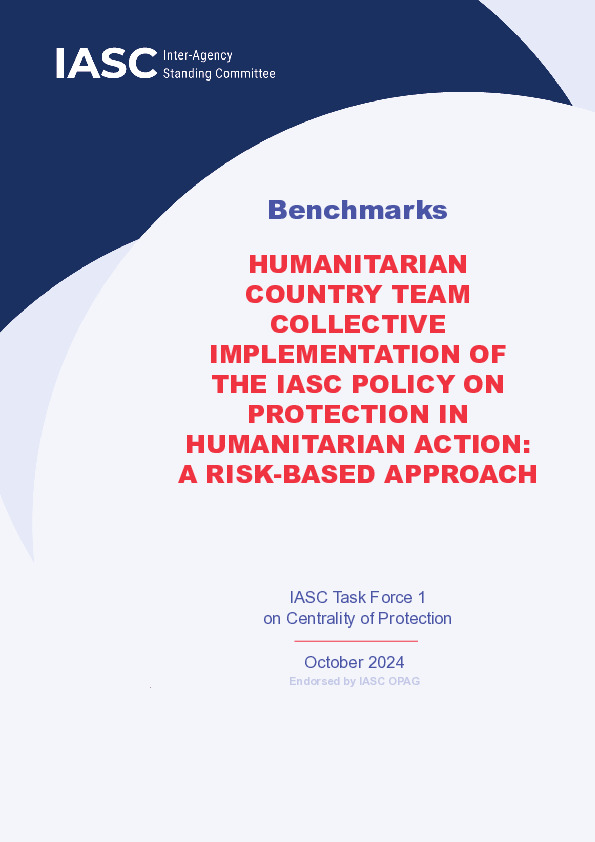 IASC Inter-Agency Standing Committee

Benchmarks

HUMANITARIAN COUNTRY TEAM COLLECTIVE IMPLEMENTATION OF THE IASC POLICY ON PROTECTION IN HUMANITARIAN ACTION: A RISK-BASED APPROACH

IASC Task Force 1
on Centrality of Protection

October 2024
Endorsed by IASC OPAG